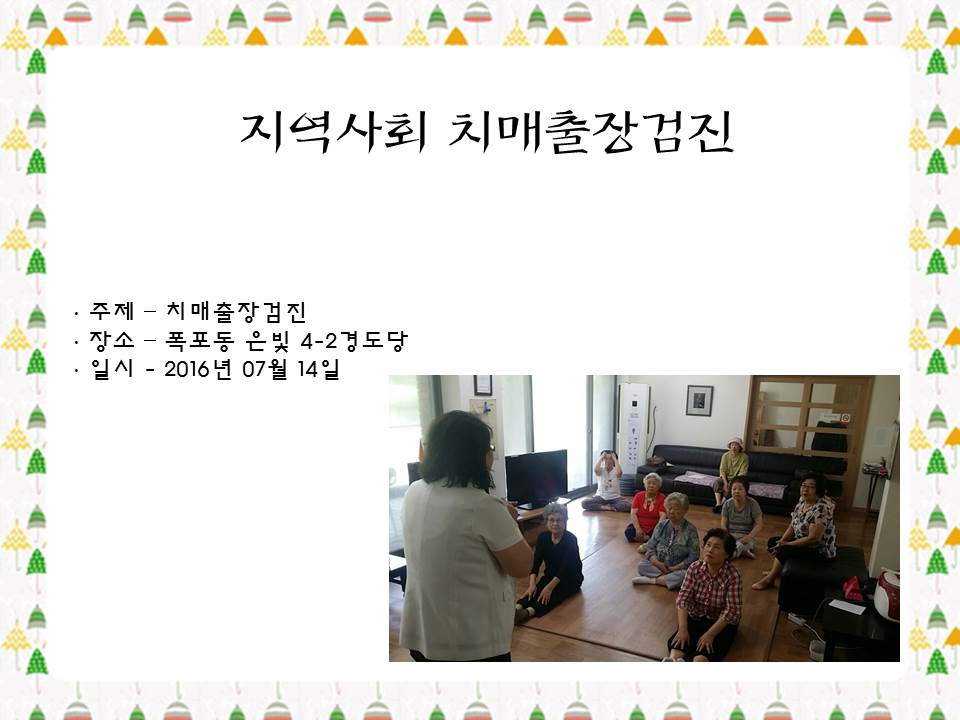 지역사회 치매출장검진

· 주제 – 치매출장검진
· 장소 – 폭포동 은빛 4-2경도당
· 일시 - 2016년 07월 14일